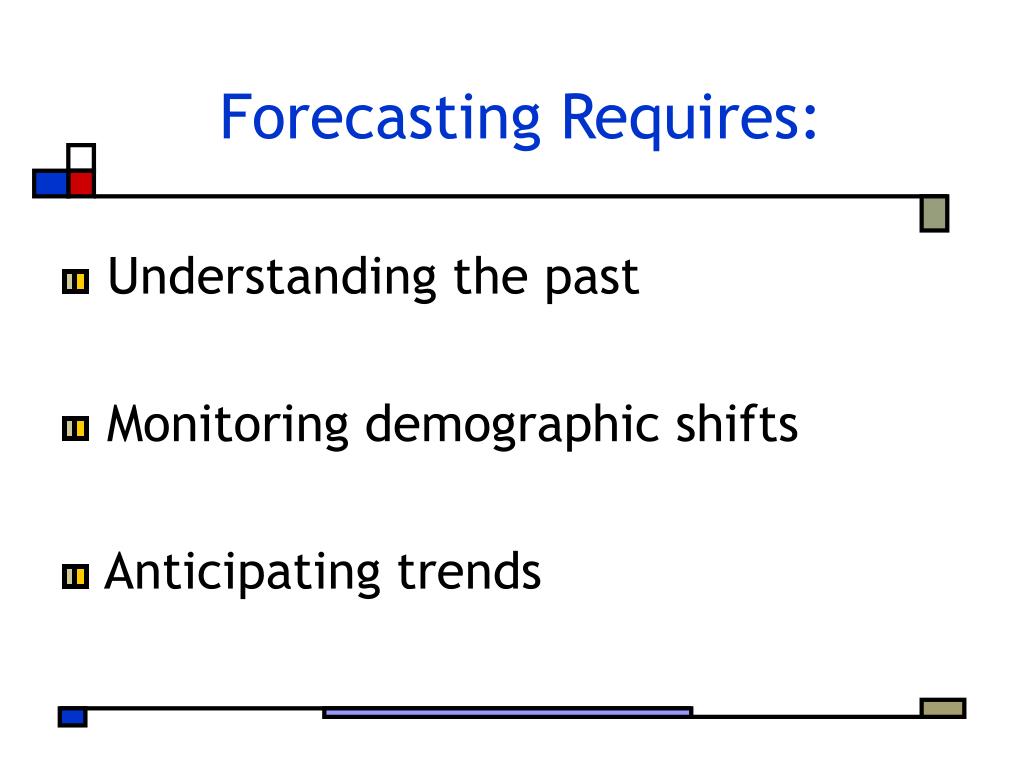 Forecasting Requires:

Understanding the past

Monitoring demographic shifts

Anticipating trends